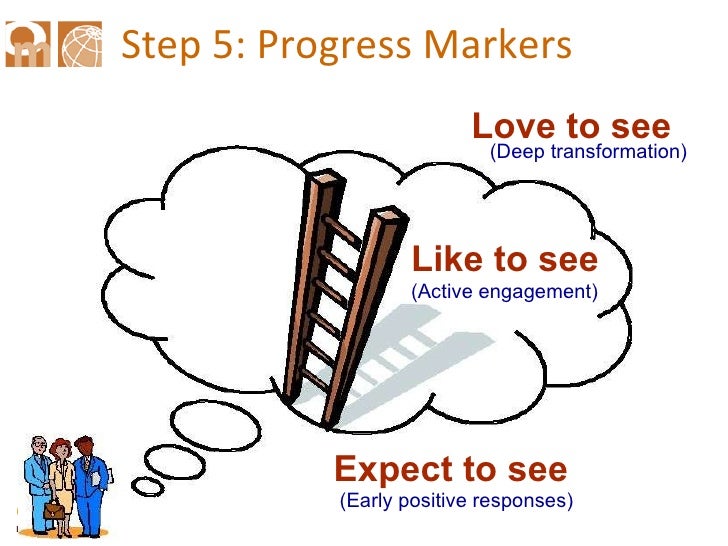 Step 5: Progress Markers

Love to see
(Deep transformation)

Like to see
(Active engagement)

Expect to see
(Early positive responses)